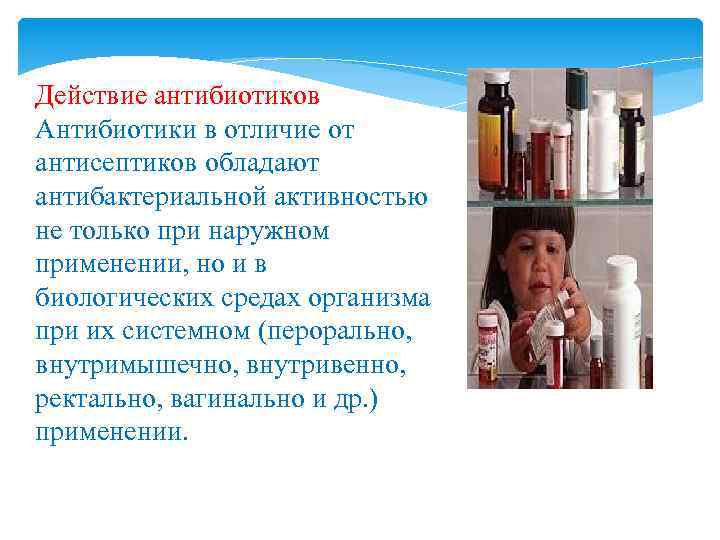 Действие антибиотиков
Антибиотики в отличие от антисептиков обладают антибактериальной активностью не только при наружном применении, но и в биологических средах организма при их системном (перорально, внутримышечно, внутривенно, ректально, вагинально и др.) применении.